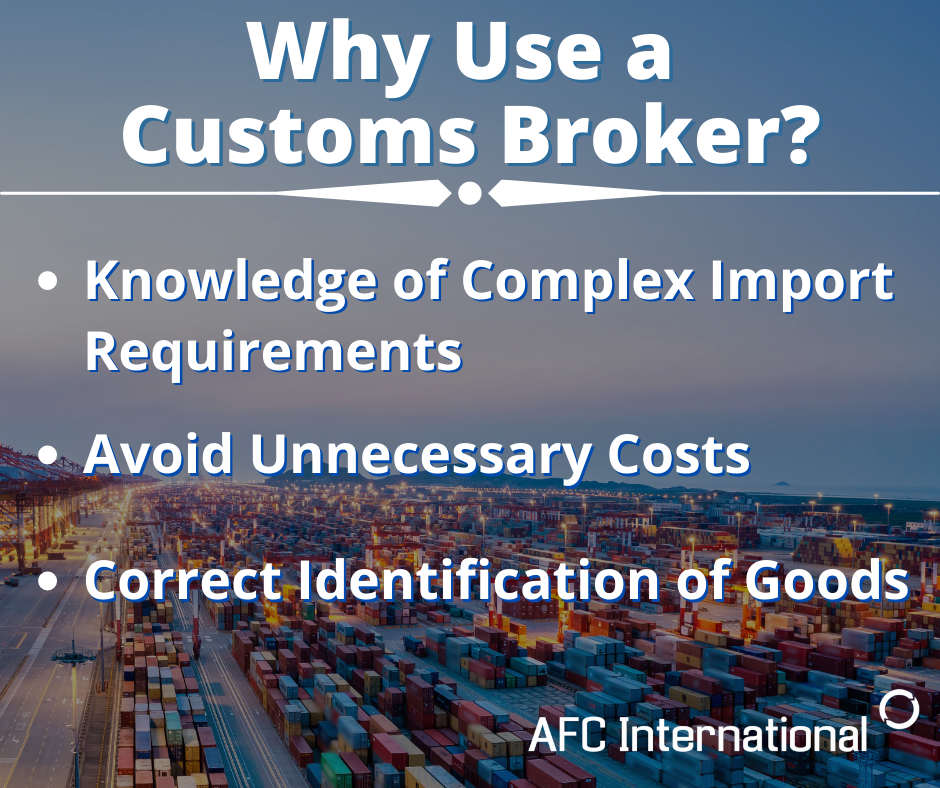 Why Use a Customs Broker?

• Knowledge of Complex Import Requirements

• Avoid Unnecessary Costs

• Correct Identification of Goods

AFC International